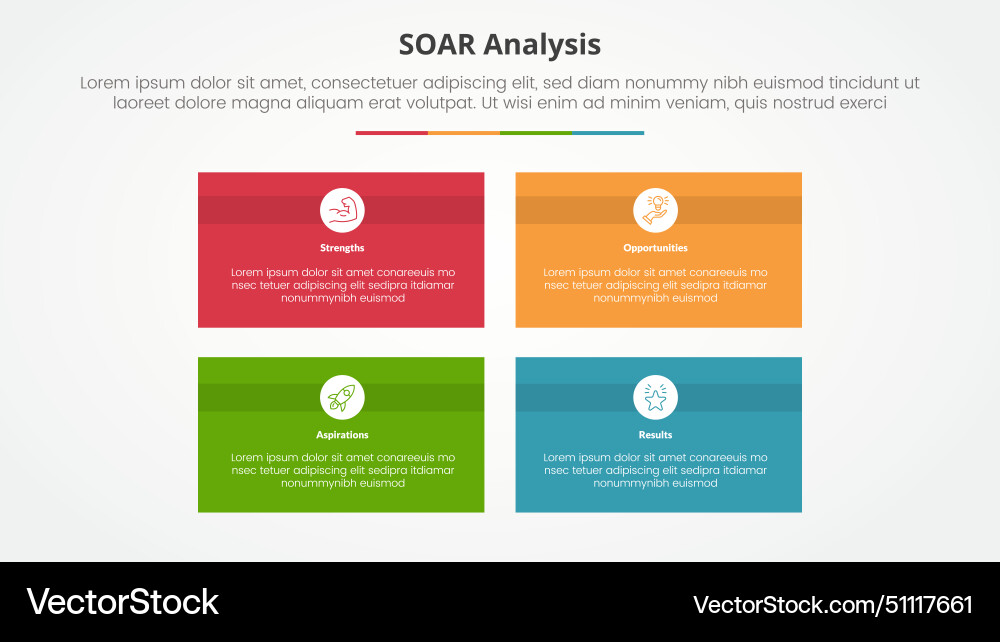 SOAR Analysis

Lorem ipsum dolor sit amet, consectetuer adipiscing elit, sed diam nonummy nibh euismod tincidunt ut laoreet dolore magna aliquam erat volutpat. Ut wisi enim ad minim veniam, quis nostrud exerci

Strengths

Lorem ipsum dolor sit amet conareeuis mo nsec tetuer adipiscing elit sedipra itdiamar nonummynibh euismod

Opportunities

Lorem ipsum dolor sit amet conareeuis mo nsec tetuer adipiscing elit sedipra itdiamar nonummynibh euismod

Aspirations

Lorem ipsum dolor sit amet conareeuis mo nsec tetuer adipiscing elit sedipra itdiamar nonummynibh euismod

Results

Lorem ipsum dolor sit amet conareeuis mo nsec tetuer adipiscing elit sedipra itdiamar nonummynibh euismod

VectorStock

VectorStock.com/51117661